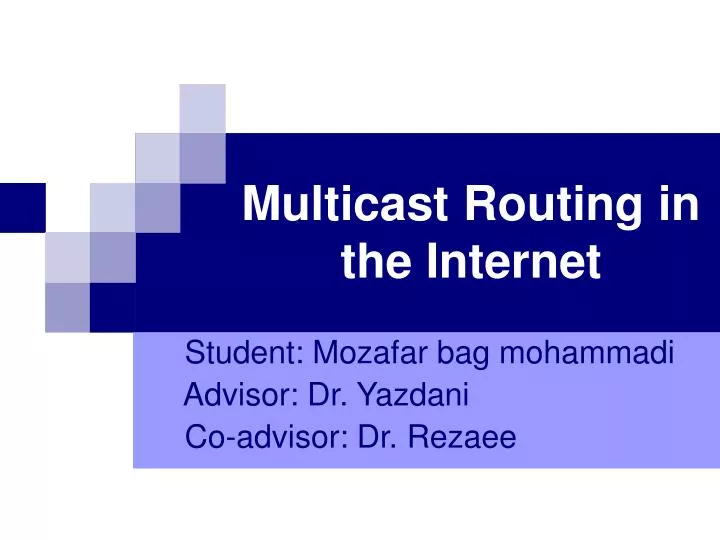 Multicast Routing in the Internet

Student: Mozafar bag mohammadi
Advisor: Dr. Yazdani
Co-advisor: Dr. Rezaee